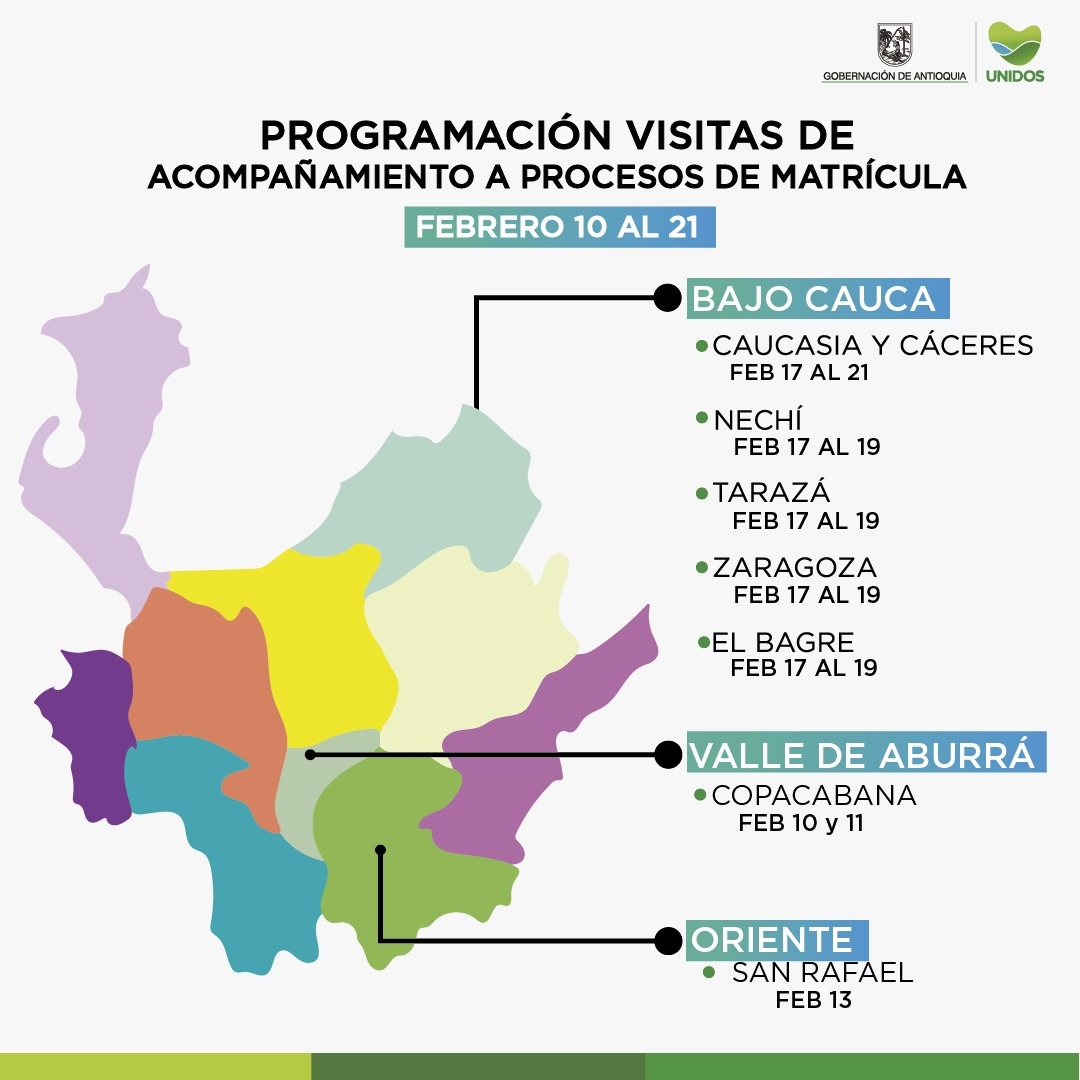 GOBERNACIÓN DE ANTIOQUIA
UNIDOS

PROGRAMACIÓN VISITAS DE ACOMPAÑAMIENTO A PROCESOS DE MATRÍCULA

FEBRERO 10 AL 21

BAJO CAUCA

CAUCASIA Y CÁCERES
FEB 17 AL 21

NECHÍ
FEB 17 AL 19

TARAZÁ
FEB 17 AL 19

ZARAGOZA
FEB 17 AL 19

EL BAGRE
FEB 17 AL 19

VALLE DE ABURRÁ

COPACABANA
FEB 10 y 11

ORIENTE

SAN RAFAEL
FEB 13